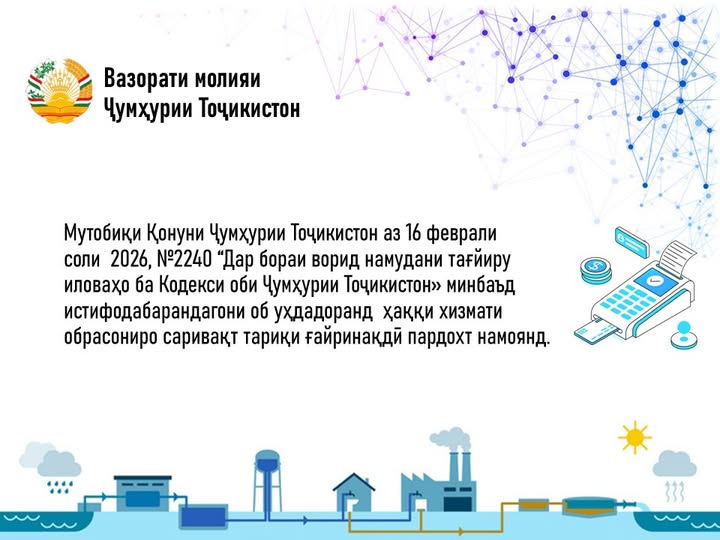 Вазорати молияи Ҷумҳурии Тоҷикистон

Мутобиқи Қонуни Ҷумҳурии Тоҷикистон аз 16 феврали соли 2026, №2240 “Дар бораи ворид намудани тағйиру иловаҳо ба Кодекси оби Ҷумҳурии Тоҷикистон» минбаъд истифодабарандагони об уҳдадоранд ҳаққи хизмати обрасониро саривақт тариқи ғайринақдӣ пардохт намоянд.